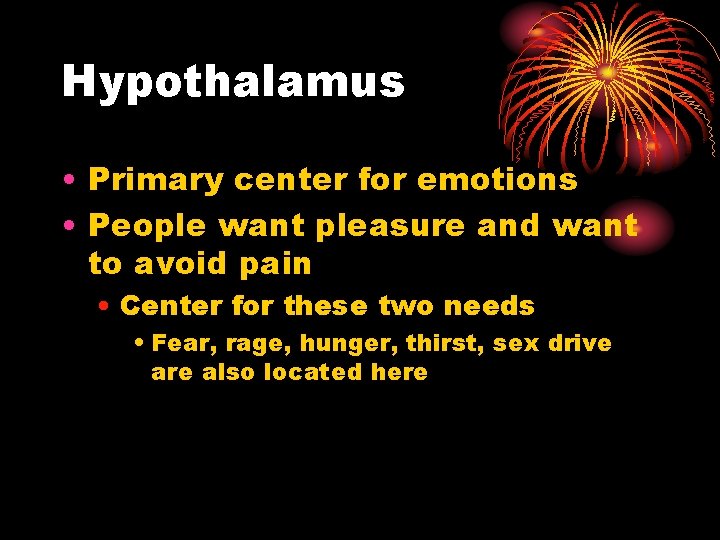 Hypothalamus

• Primary center for emotions
• People want pleasure and want to avoid pain
• Center for these two needs
• Fear, rage, hunger, thirst, sex drive are also located here